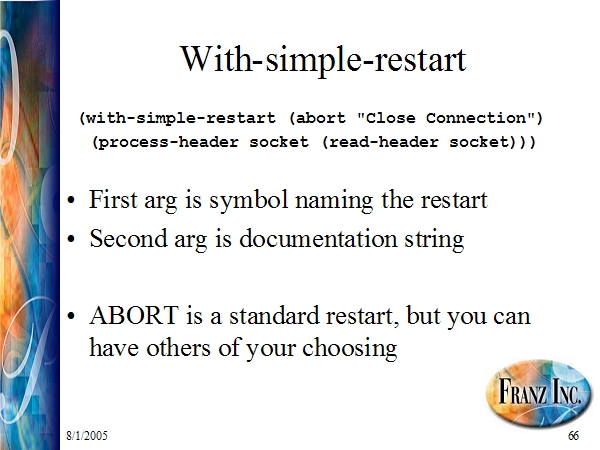 With-simple-restart

(with-simple-restart (abort "Close Connection")
 (process-header socket (read-header socket)))

• First arg is symbol naming the restart
• Second arg is documentation string

• ABORT is a standard restart, but you can have others of your choosing

FRANZ INC.

8/1/2005

66